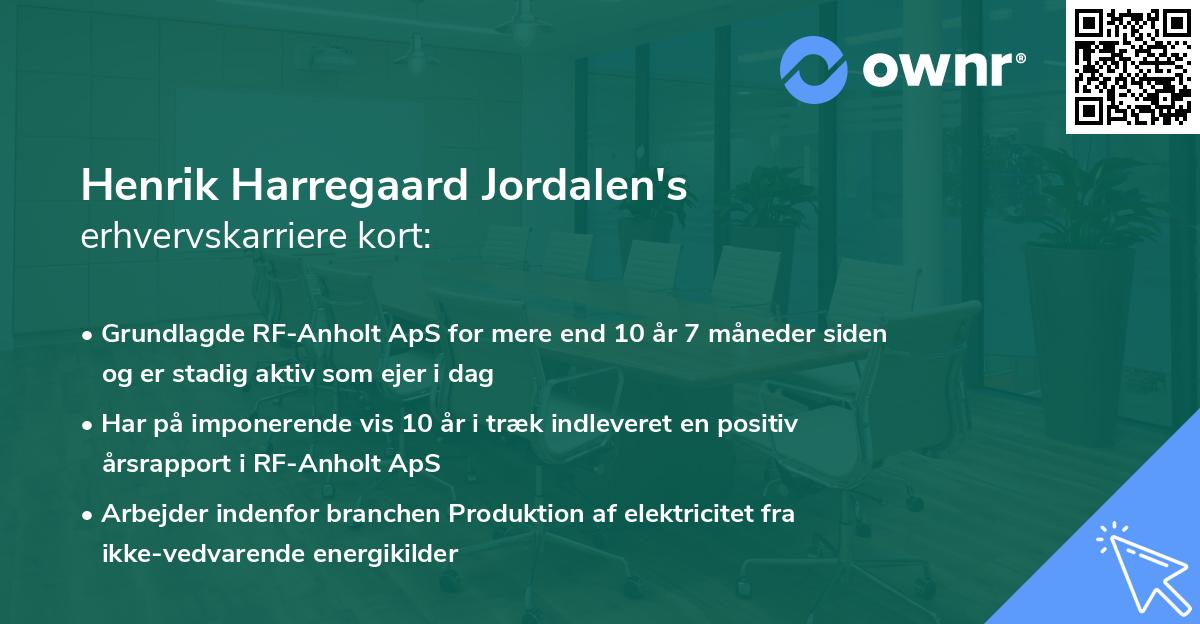 ownr®

Henrik Harregaard Jordalen's
erhvervskarriere kort:

• Grundlagde RF-Anholt ApS for mere end 10 år 7 måneder siden og er stadig aktiv som ejer i dag
• Har på imponerende vis 10 år i træk indleveret en positiv årsrapport i RF-Anholt ApS
• Arbejder indenfor branchen Produktion af elektricitet fra ikke-vedvarende energikilder